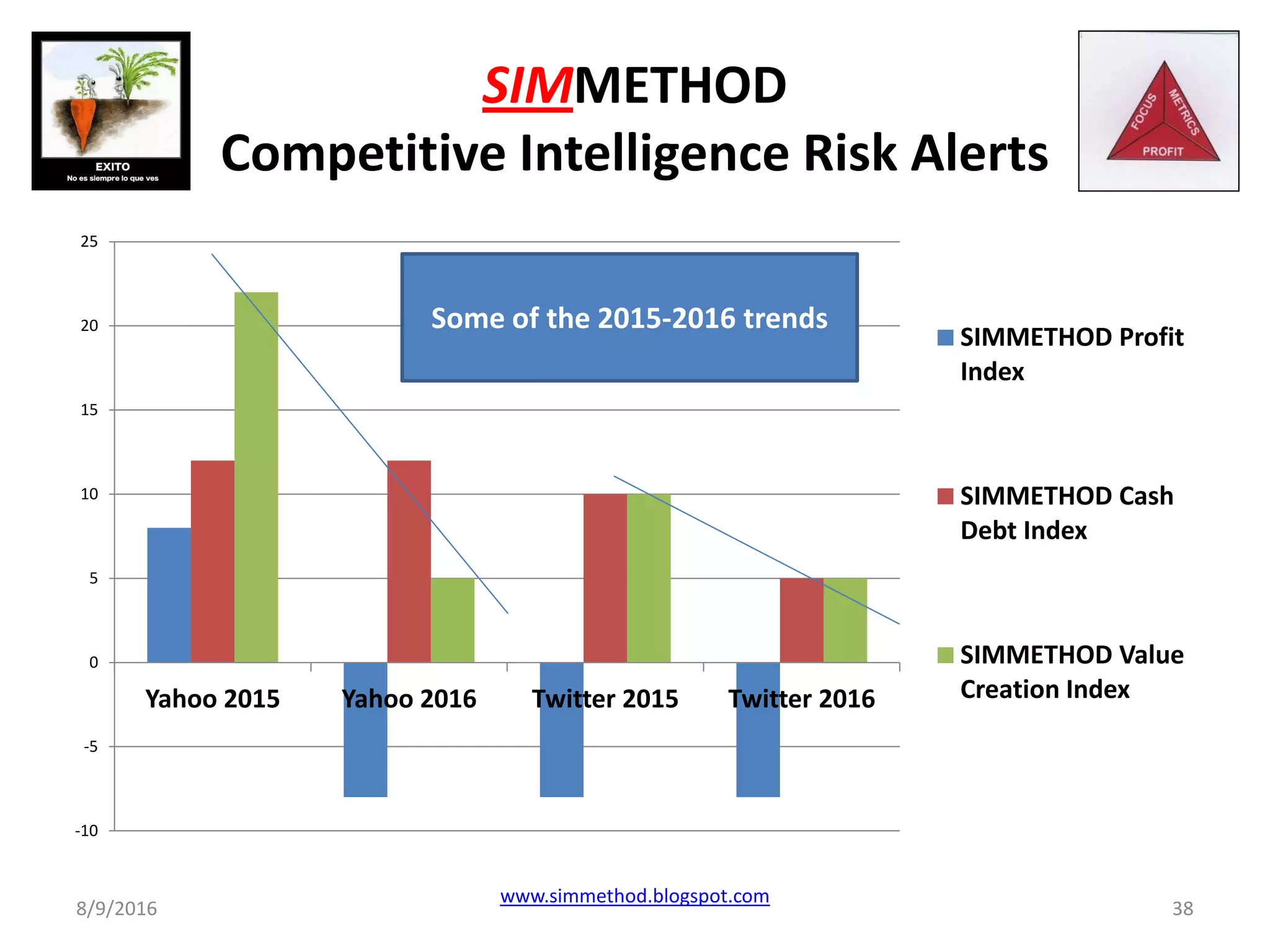 EXITO
No es siempre lo que ves

SIMMETHOD
Competitive Intelligence Risk Alerts

FOCUS
METRICS
PROFIT

25
20
15
10
5
0
-5
-10

Some of the 2015-2016 trends

Yahoo 2015
Yahoo 2016
Twitter 2015
Twitter 2016

SIMMETHOD Profit Index
SIMMETHOD Cash Debt Index
SIMMETHOD Value Creation Index

8/9/2016
www.simmethod.blogspot.com
38